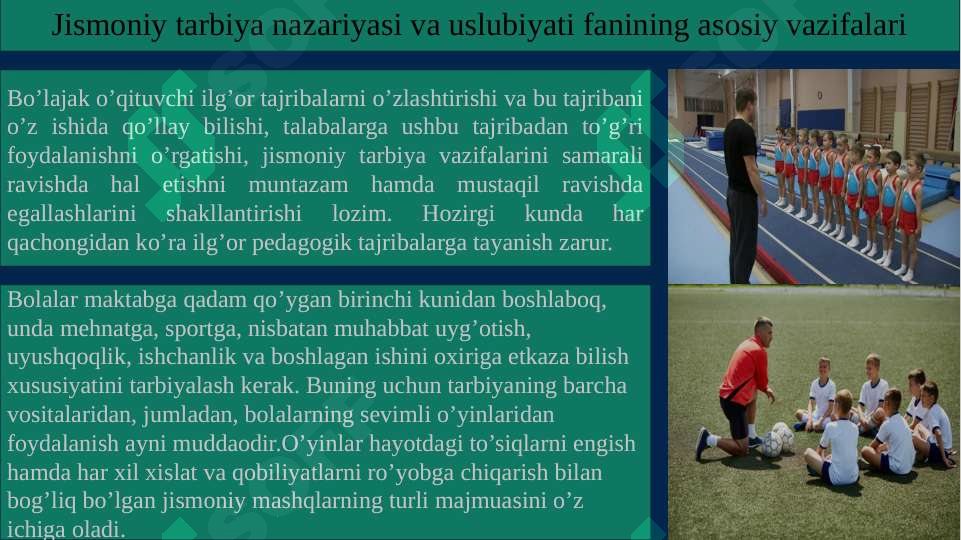 Jismoniy tarbiya nazariyasi va uslubiyati fanining asosiy vazifalari

Bo’lajak o’qituvchi ilg’or tajribalarni o’zlashtirishi va bu tajribani o’z ishida qo’llay bilishi, talabalarga ushbu tajribadan to’g’ri foydalanishni o’rgatishi, jismoniy tarbiya vazifalarini samarali ravishda hal etishni muntazam hamda mustaqil ravishda egallashlarini shakllantirishi lozim. Hozirgi kunda har qachongidan ko’ra ilg’or pedagogik tajribalarga tayanish zarur.

Bolalar maktabga qadam qo’ygan birinchi kunidan boshlaboq, unda mehnatga, sportga, nisbatan muhabbat uyg’otish, uyushqoqlik, ishchanlik va boshlagan ishini oxiriga etkaza bilish xususiyatini tarbiyalash kerak. Buning uchun tarbiyaning barcha vositalaridan, jumladan, bolalarning sevimli o’yinlaridan foydalanish ayni muddaodir.O’yinlar hayotdagi to’siqlarni engish hamda har xil xislat va qobiliyatlarni ro’yobga chiqarish bilan bog’liq bo’lgan jismoniy mashqlarning turli majmuasini o’z ichiga oladi.